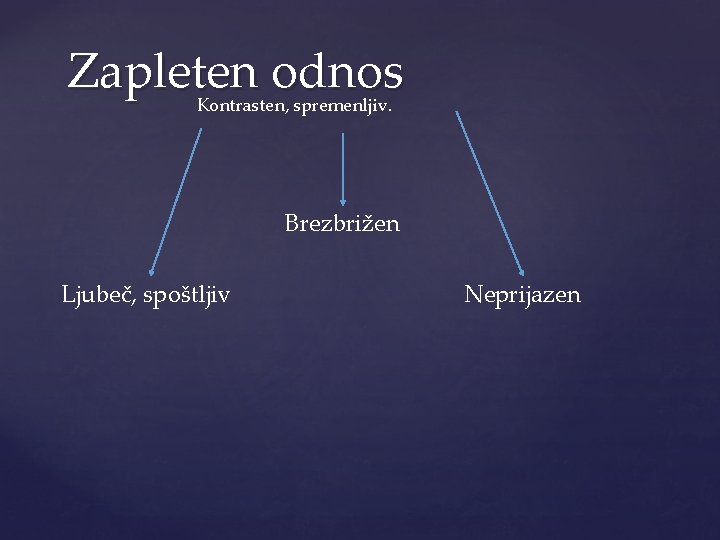 Zapleten odnos
Kontrasten, spremenljiv.

Brezbrižen

Ljubeč, spoštljiv

Neprijazen